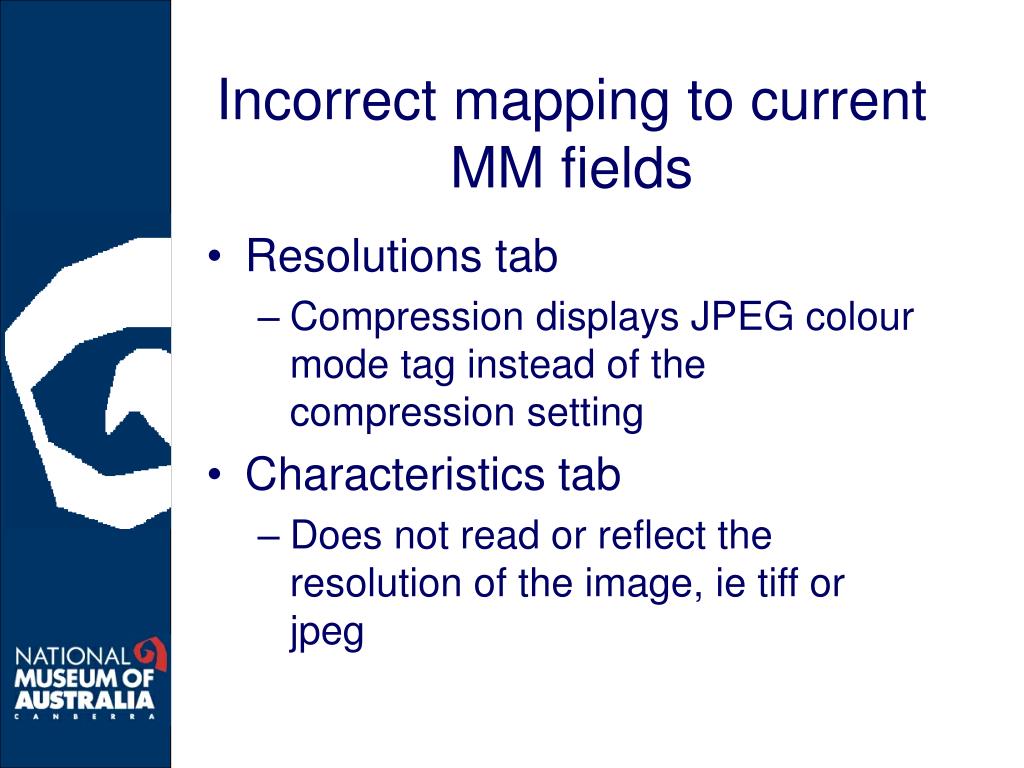 Incorrect mapping to current MM fields

• Resolutions tab
  – Compression displays JPEG colour mode tag instead of the compression setting
• Characteristics tab
  – Does not read or reflect the resolution of the image, ie tiff or jpeg

NATIONAL MUSEUM OF AUSTRALIA
CANBERRA